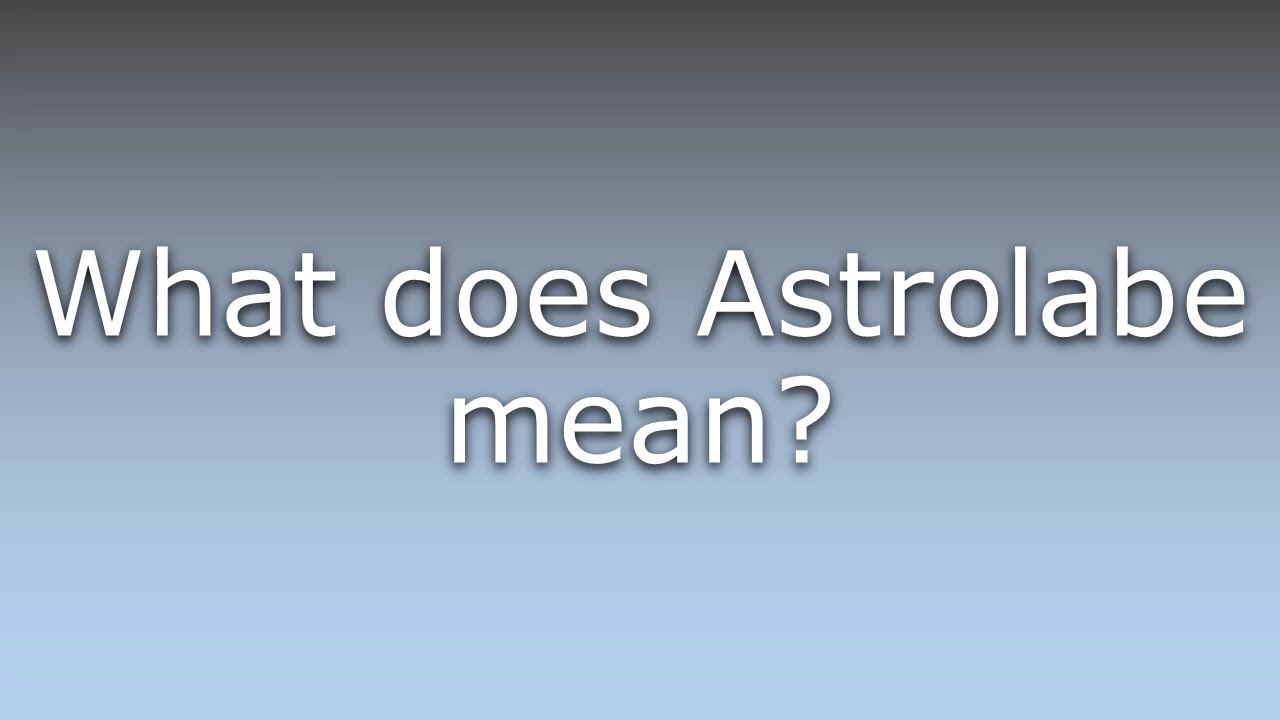 What does Astrolabe mean?